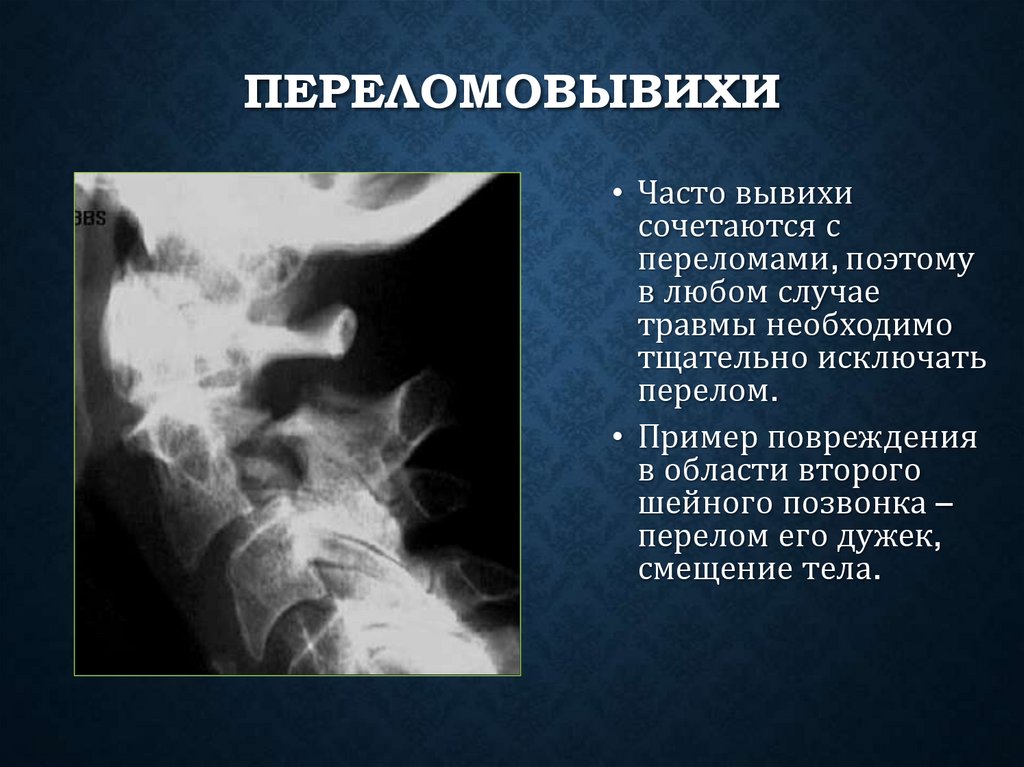 ПЕРЕЛОМОВЫВИХИ

BBS

• Часто вывихи сочетаются с переломами, поэтому в любом случае травмы необходимо тщательно исключать перелом.

• Пример повреждения в области второго шейного позвонка – перелом его дужек, смещение тела.